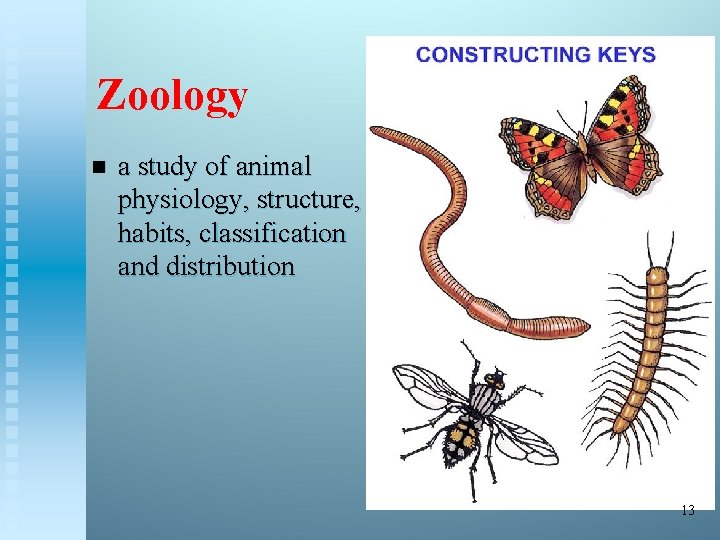 Zoology

■ a study of animal physiology, structure, habits, classification and distribution

CONSTRUCTING KEYS

13